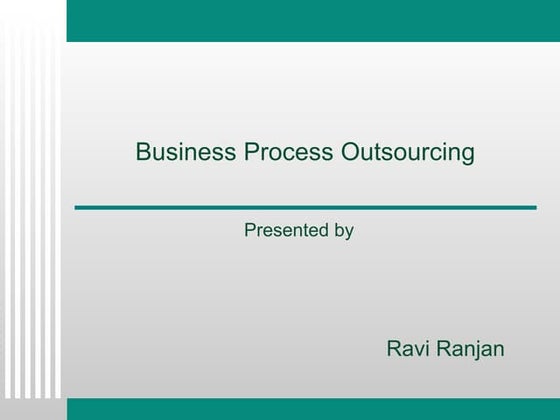 Business Process Outsourcing

Presented by

Ravi Ranjan